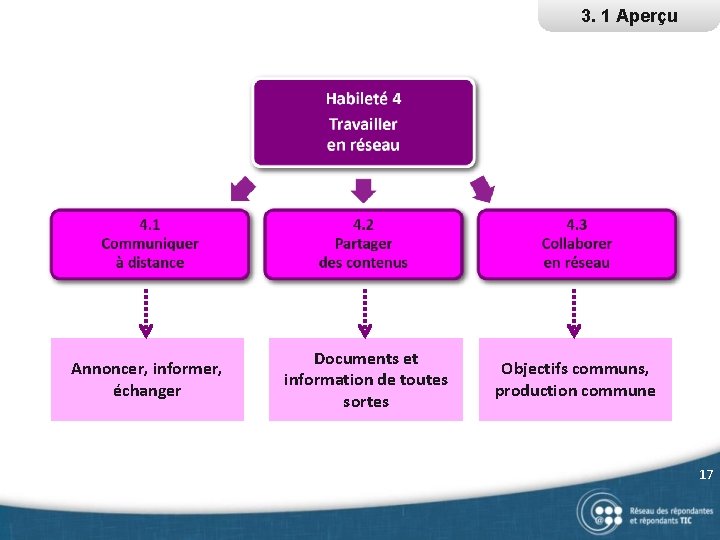 3. 1 Aperçu

Habileté 4
Travailler en réseau

4.1
Communiquer à distance

4.2
Partager des contenus

4.3
Collaborer en réseau

Annoncer, informer, échanger

Documents et information de toutes sortes

Objectifs communs, production commune

17

Réseau des répondantes et répondants TIC